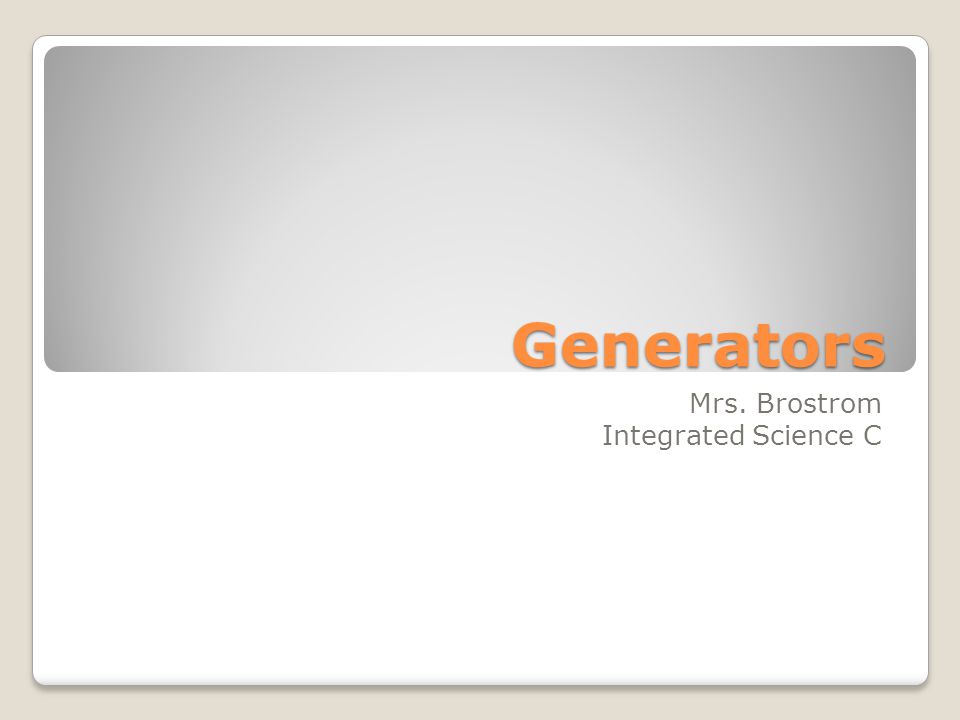 Generators

Mrs. Brostrom
Integrated Science C